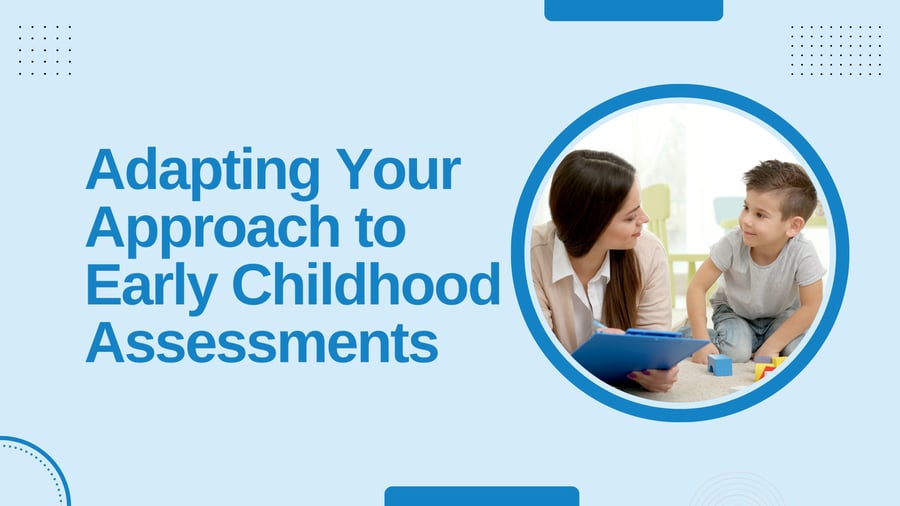 Adapting Your Approach to Early Childhood Assessments